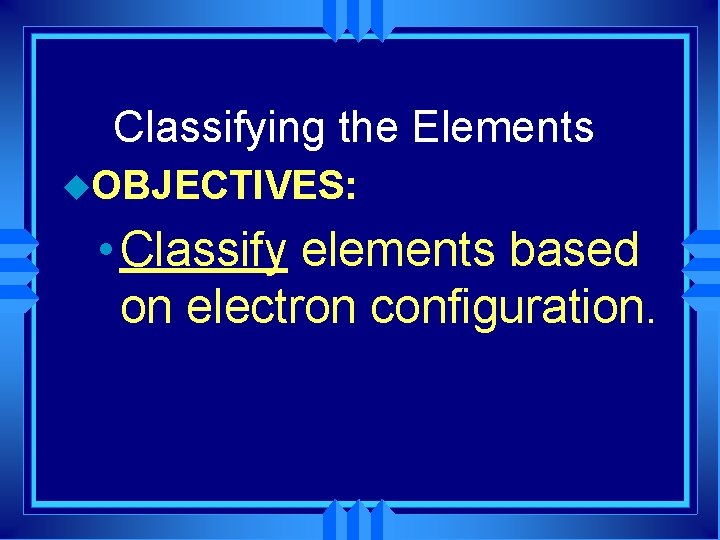 Classifying the Elements

OBJECTIVES:

• Classify elements based on electron configuration.